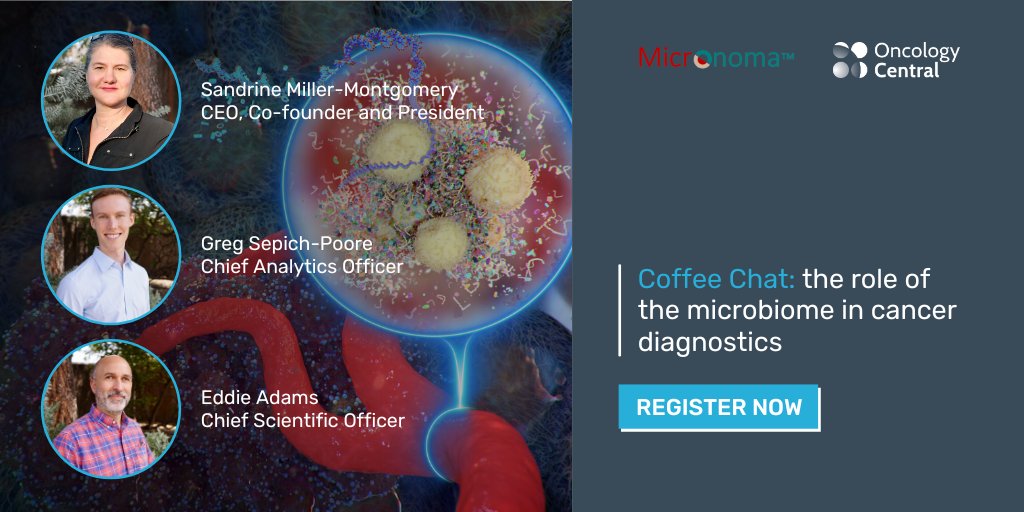 Sandrine Miller-Montgomery
CEO, Co-founder and President

Greg Sepich-Poore
Chief Analytics Officer

Eddie Adams
Chief Scientific Officer

Micronoma™

Oncology Central

Coffee Chat: the role of the microbiome in cancer diagnostics

REGISTER NOW